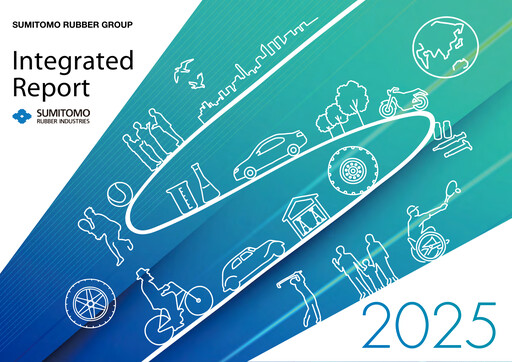 SUMITOMO RUBBER GROUP

Integrated Report

SUMITOMO
RUBBER INDUSTRIES

2025